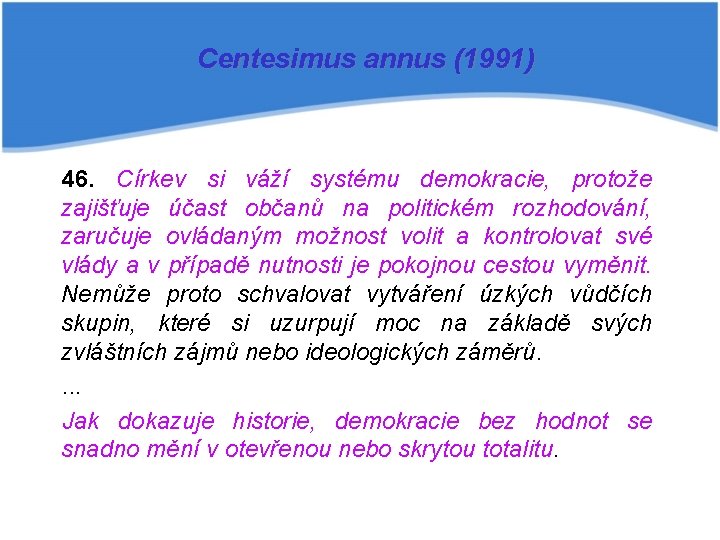 Centesimus annus (1991)

46. Církev si váží systému demokracie, protože zajišťuje účast občanů na politickém rozhodování, zaručuje ovládaným možnost volit a kontrolovat své vlády a v případě nutnosti je pokojnou cestou vyměnit. Nemůže proto schvalovat vytváření úzkých vůdčích skupin, které si uzurpují moc na základě svých zvláštních zájmů nebo ideologických záměrů.

...

Jak dokazuje historie, demokracie bez hodnot se snadno mění v otevřenou nebo skrytou totalitu.